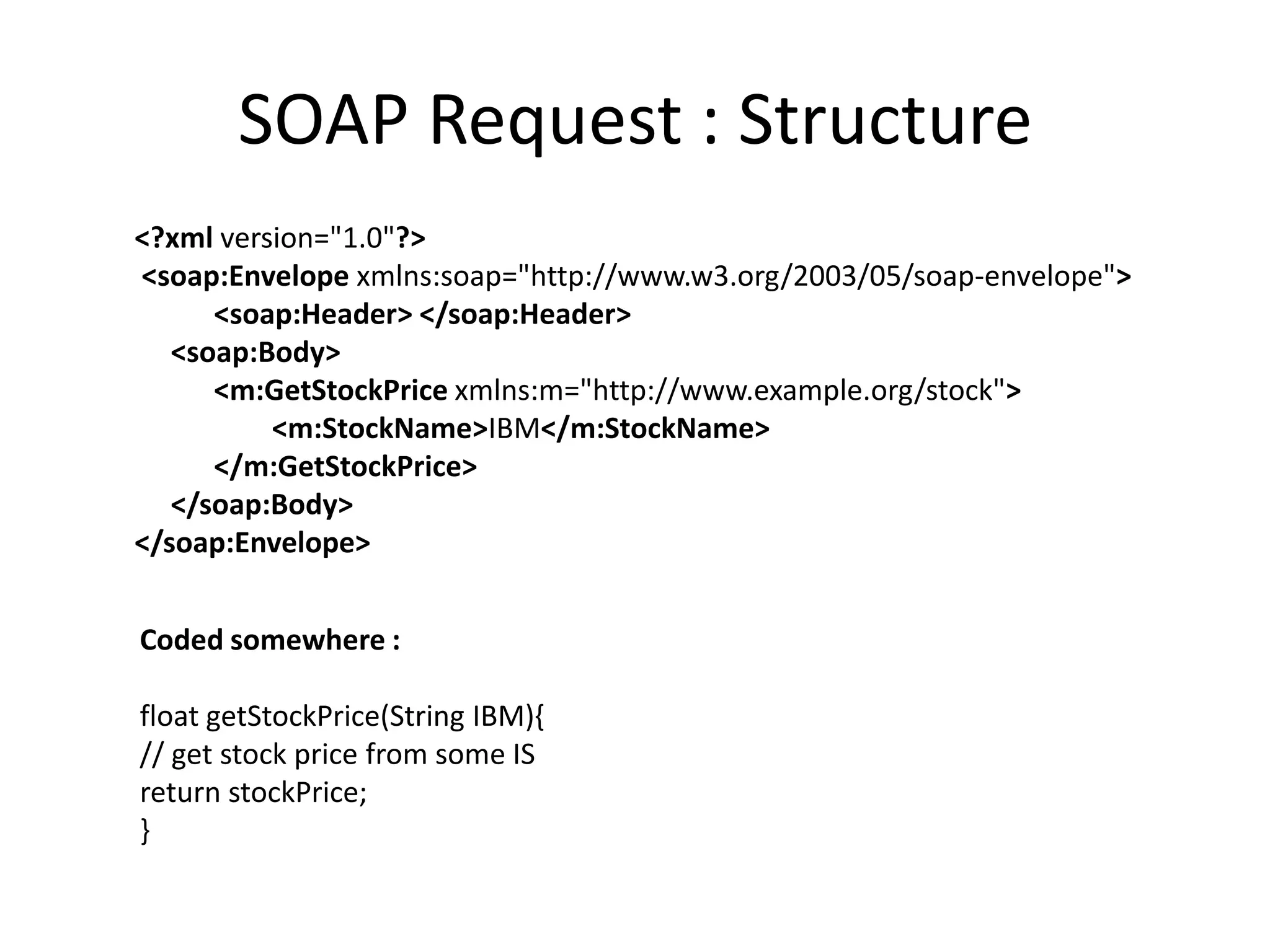 SOAP Request : Structure

<?xml version="1.0"?>
<soap:Envelope xmlns:soap="http://www.w3.org/2003/05/soap-envelope">
<soap:Header> </soap:Header>
<soap:Body>
<m:GetStockPrice xmlns:m="http://www.example.org/stock">
<m:StockName>IBM</m:StockName>
</m:GetStockPrice>
</soap:Body>
</soap:Envelope>

Coded somewhere :

float getStockPrice(String IBM){
// get stock price from some IS
return stockPrice;
}